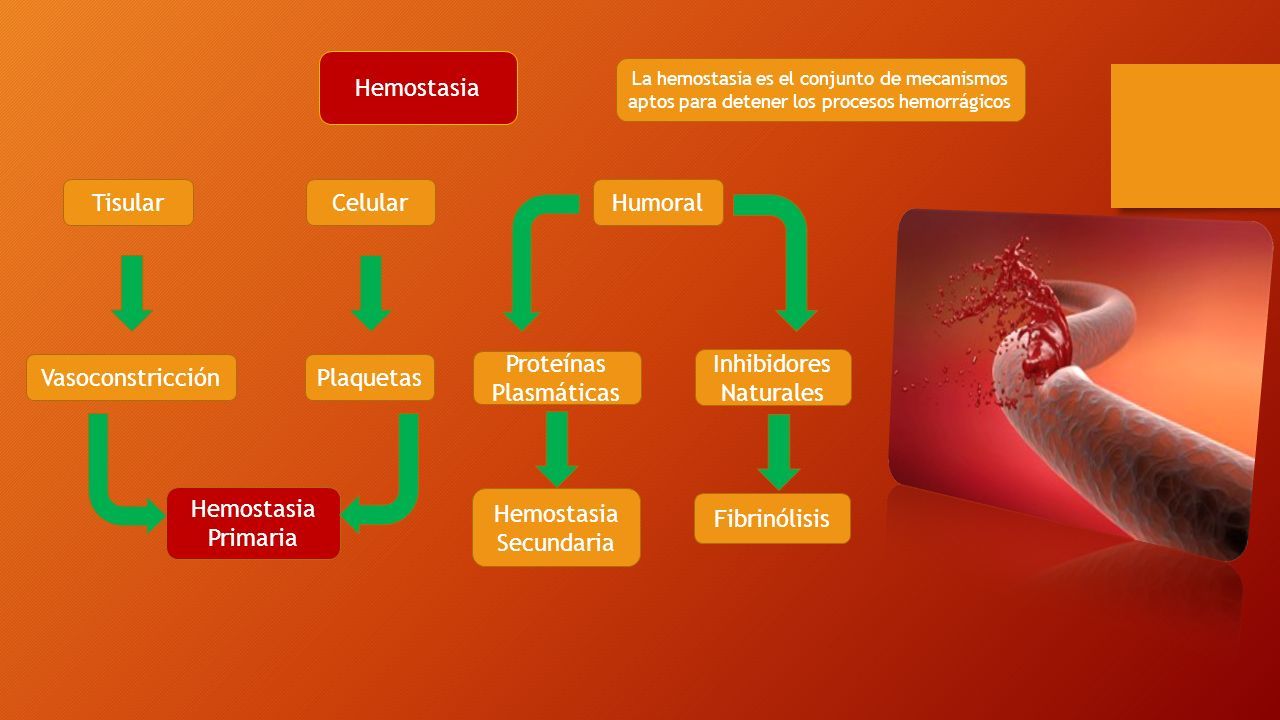 Hemostasia

La hemostasia es el conjunto de mecanismos aptos para detener los procesos hemorrágicos

Tisular

Celular

Humoral

Vasoconstricción

Plaquetas

Proteínas Plasmáticas

Inhibidores Naturales

Hemostasia Primaria

Hemostasia Secundaria

Fibrinólisis